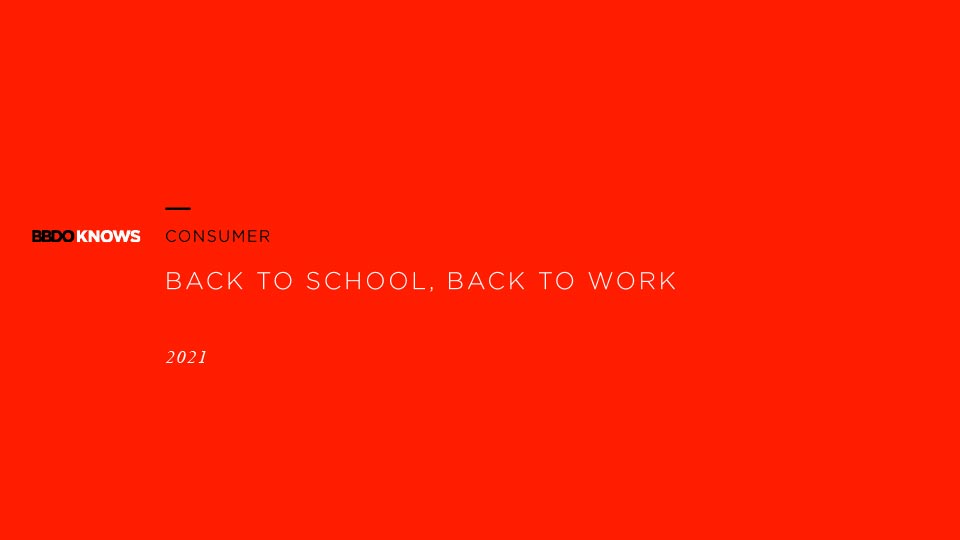 BBDO KNOWS

CONSUMER

BACK TO SCHOOL, BACK TO WORK

2021